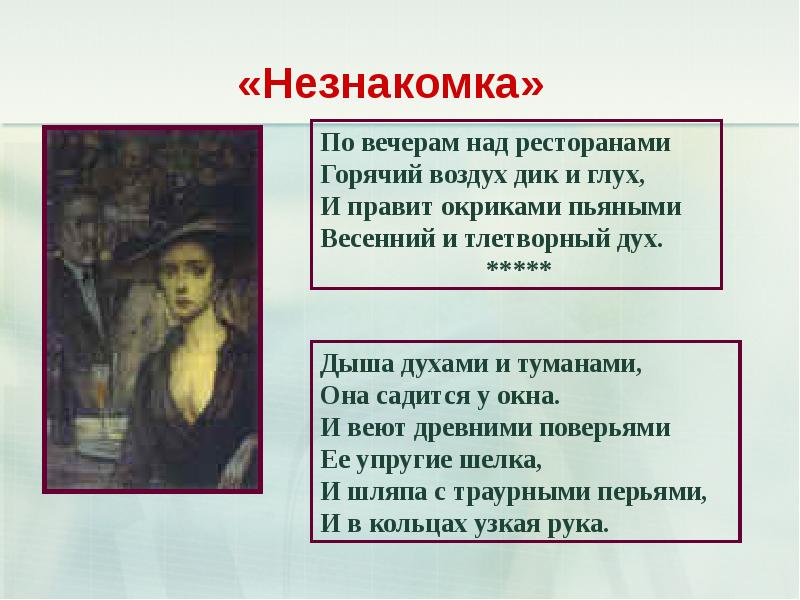 «Незнакомка»

По вечерам над ресторанами
Горячий воздух дик и глух,
И правит окриками пьяными
Весенний и тлетворный дух.
*****

Дыша духами и туманами,
Она садится у окна.
И веют древними поверьями
Ее упругие шелка,
И шляпа с траурными перьями,
И в кольцах узкая рука.